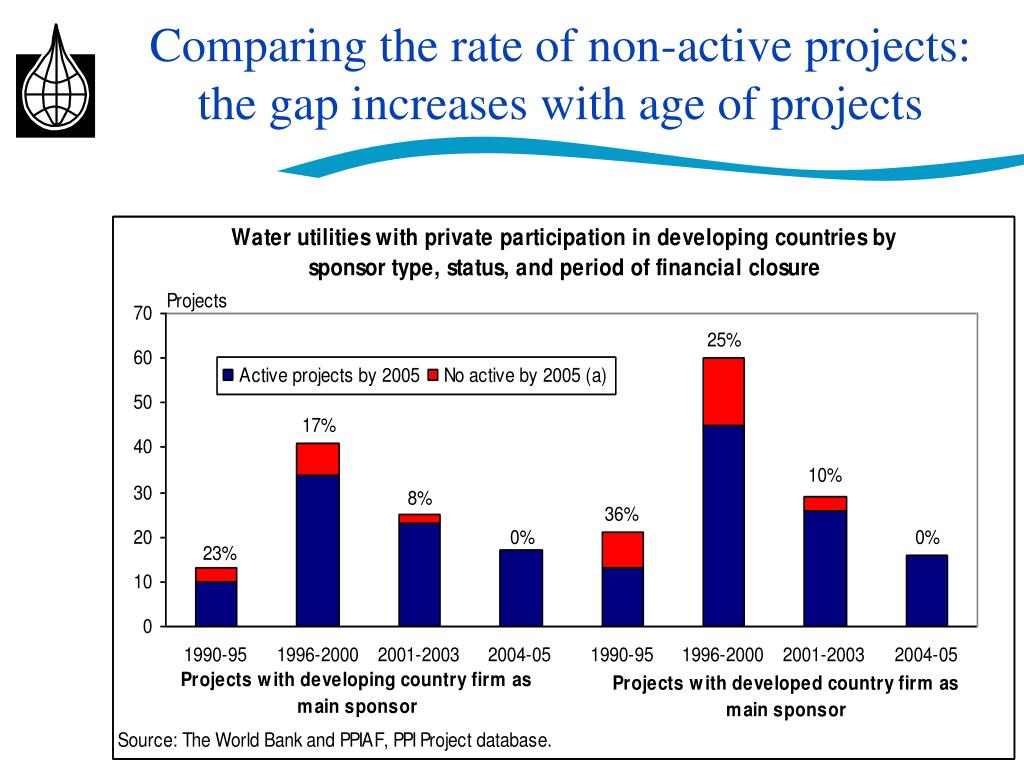 Comparing the rate of non-active projects: the gap increases with age of projects

Water utilities with private participation in developing countries by sponsor type, status, and period of financial closure

Projects

70
60
50
40
30
20
10
0

Active projects by 2005
No active by 2005 (a)

23%
17%
8%
0%
36%
25%
10%
0%

1990-95
1996-2000
2001-2003
2004-05
1990-95
1996-2000
2001-2003
2004-05

Projects with developing country firm as main sponsor

Projects with developed country firm as main sponsor

Source: The World Bank and PPIAF, PPI Project database.